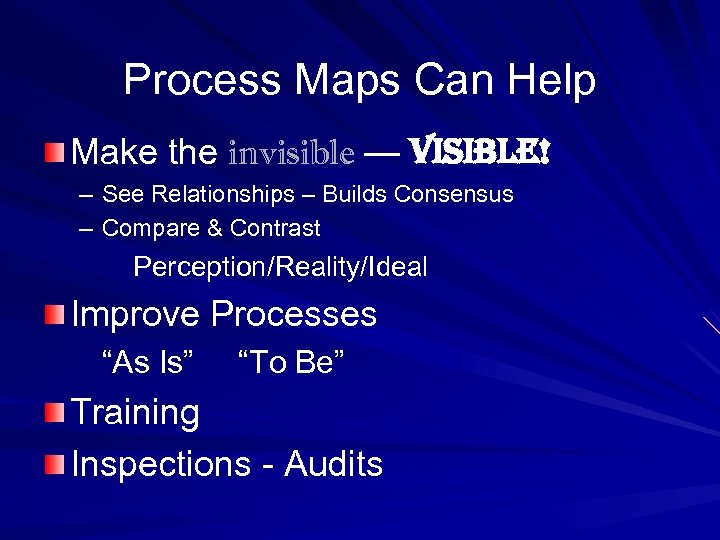 Process Maps Can Help

Make the invisible — VISIBLE!

– See Relationships – Builds Consensus

– Compare & Contrast

Perception/Reality/Ideal

Improve Processes

“As Is” “To Be”

Training

Inspections - Audits